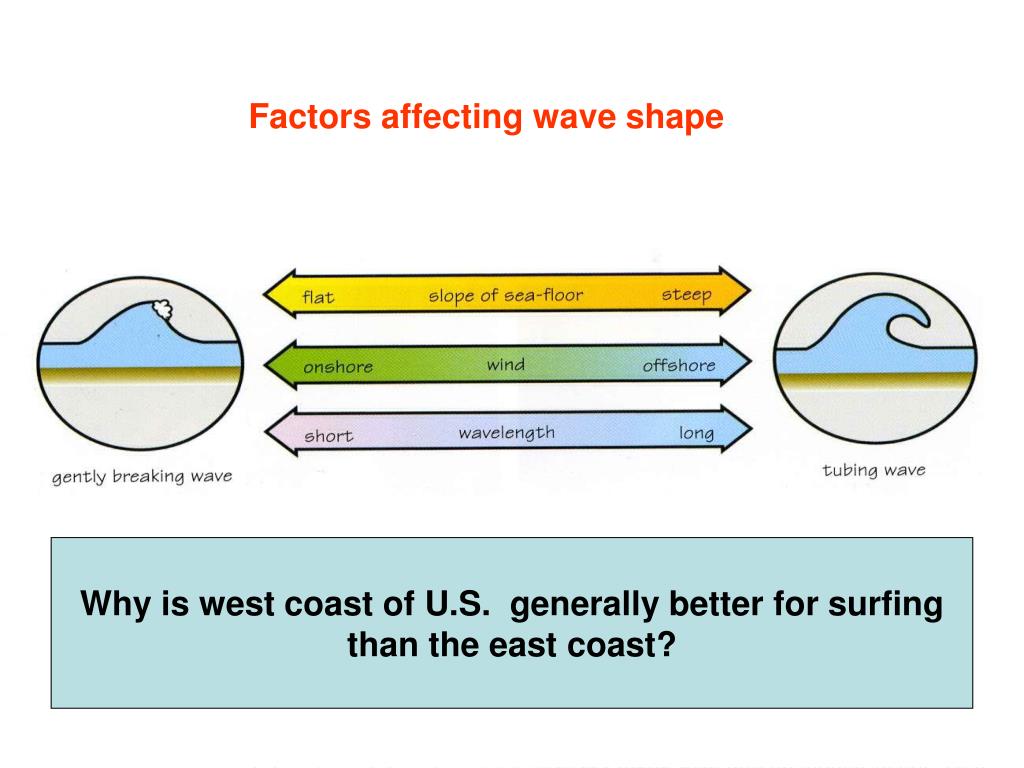 Factors affecting wave shape

flat slope of sea-floor steep

onshore wind offshore

short wavelength long

gently breaking wave

tubing wave

Why is west coast of U.S. generally better for surfing than the east coast?